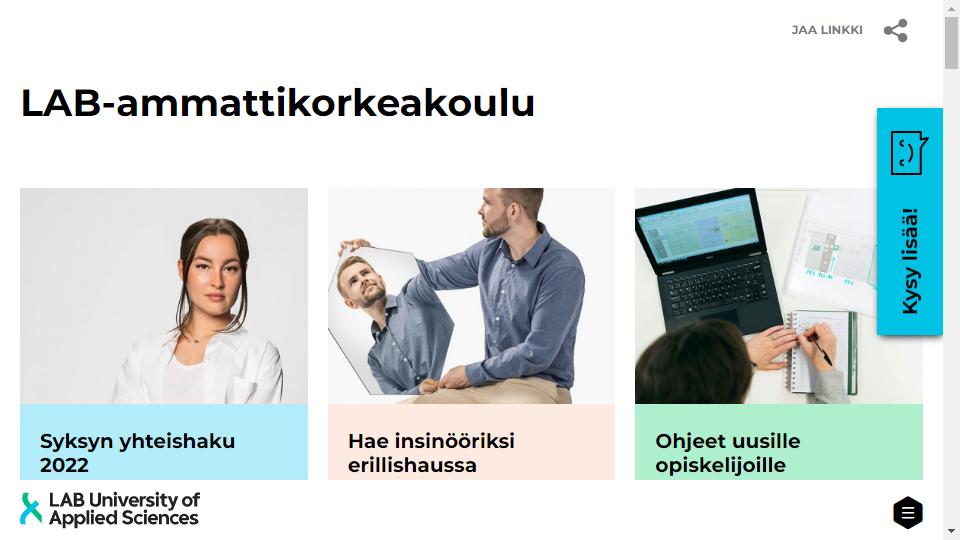 JAA LINKKI

LAB-ammattikorkeakoulu

Kysy lisää!

Syksyn yhteishaku 2022

Hae insinööriksi erillishaussa

Ohjeet uusille opiskelijoille

LAB University of Applied Sciences